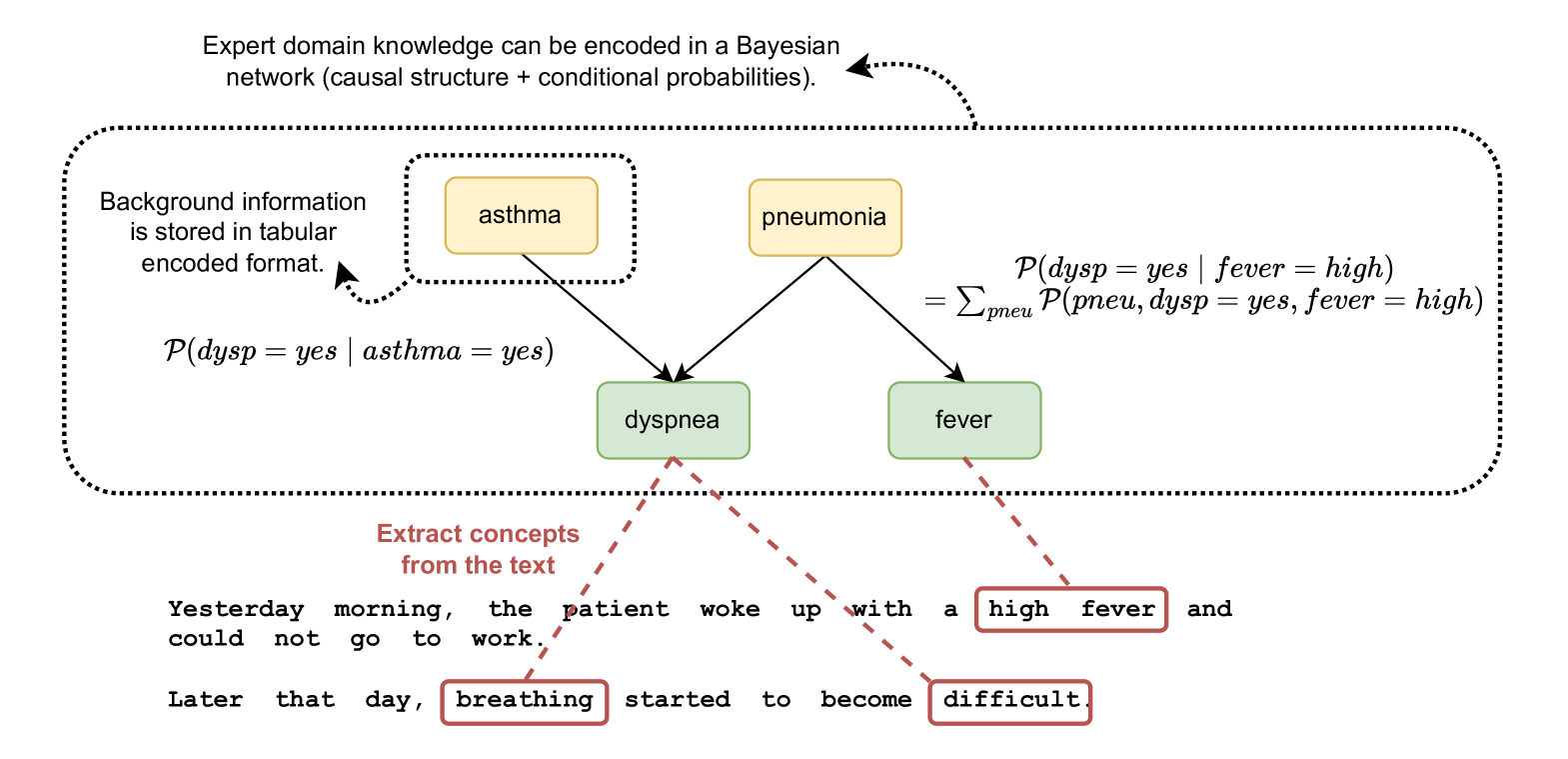 Expert domain knowledge can be encoded in a Bayesian network (causal structure + conditional probabilities).

Background information is stored in tabular encoded format.

asthma

pneumonia

$\mathcal{P}(dysp = yes \mid fever = high)$
$= \sum_{pneu} \mathcal{P}(pneu, dysp = yes, fever = high)$

$\mathcal{P}(dysp = yes \mid asthma = yes)$

dyspnea

fever

Extract concepts from the text

Yesterday morning, the patient woke up with a high fever and could not go to work.

Later that day, breathing started to become difficult.